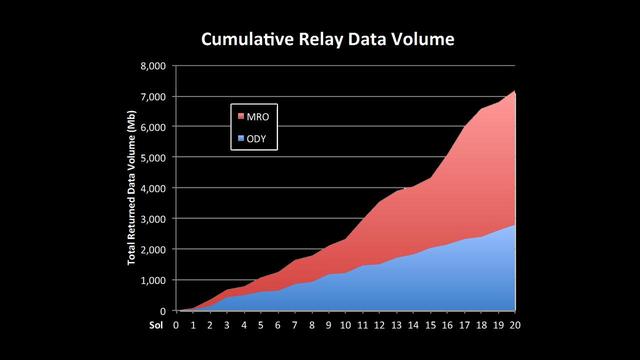 Cumulative Relay Data Volume

Total Returned Data Volume (Mb)

8,000
7,000
6,000
5,000
4,000
3,000
2,000
1,000
0

MRO
ODY

Sol 0 1 2 3 4 5 6 7 8 9 10 11 12 13 14 15 16 17 18 19 20